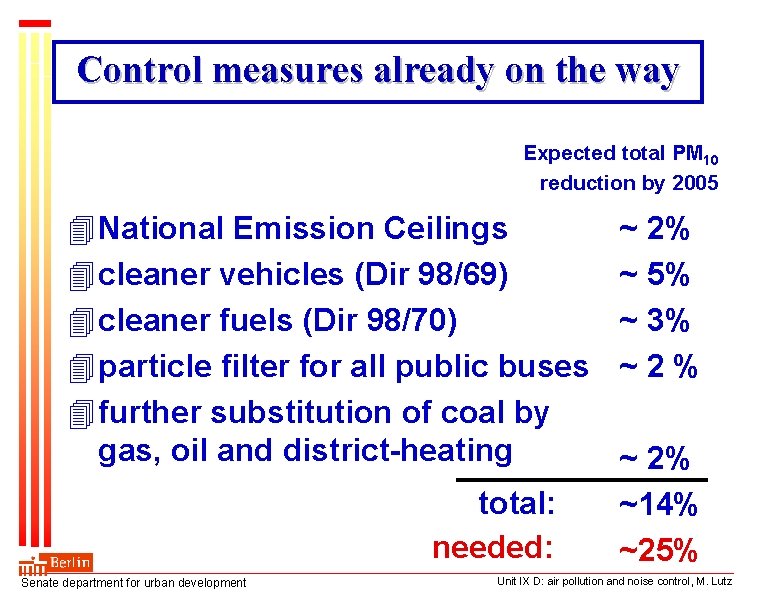 Control measures already on the way

Expected total $PM_{10}$ reduction by 2005

National Emission Ceilings ~ 2%
cleaner vehicles (Dir 98/69) ~ 5%
cleaner fuels (Dir 98/70) ~ 3%
particle filter for all public buses ~ 2 %
further substitution of coal by gas, oil and district-heating ~ 2%

total: ~14%
needed: ~25%

Berlin
Senate department for urban development
Unit IX D: air pollution and noise control, M. Lutz